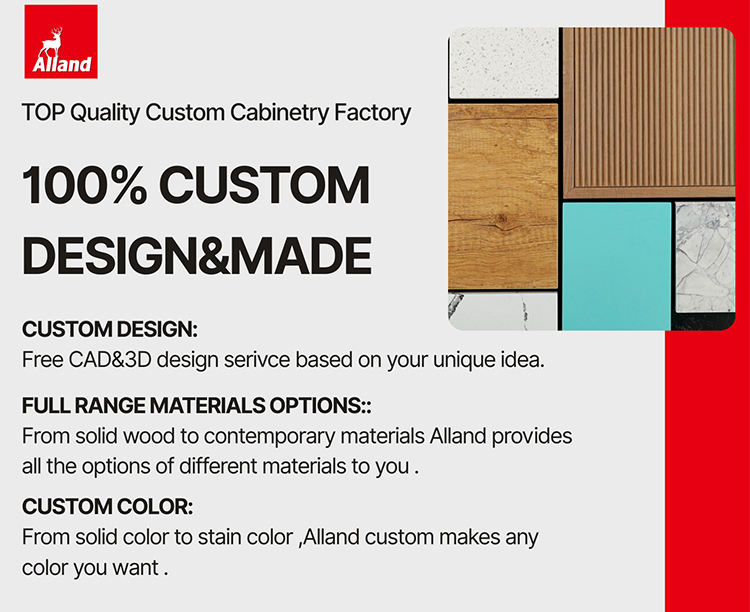 Alland

TOP Quality Custom Cabinetry Factory

100% CUSTOM DESIGN&MADE

CUSTOM DESIGN:
Free CAD&3D design serivce based on your unique idea.

FULL RANGE MATERIALS OPTIONS::
From solid wood to contemporary materials Alland provides all the options of different materials to you .

CUSTOM COLOR:
From solid color to stain color ,Alland custom makes any color you want .